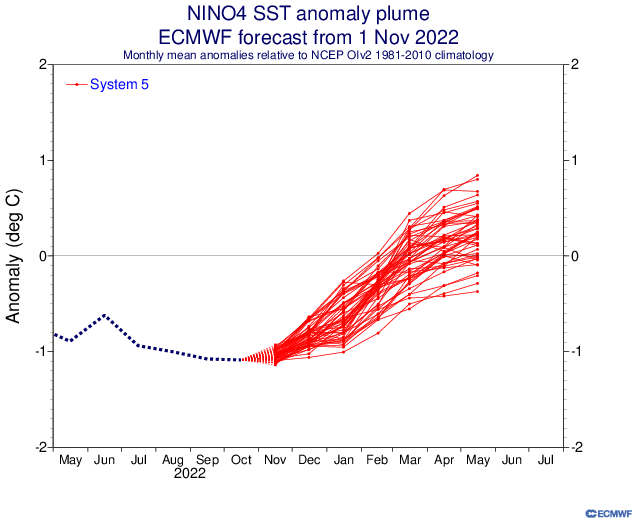 NINO4 SST anomaly plume
ECMWF forecast from 1 Nov 2022
Monthly mean anomalies relative to NCEP OIv2 1981-2010 climatology

System 5

Anomaly (deg C)

2
1
0
-1
-2

2
1
0
-1
-2

May Jun Jul Aug Sep Oct Nov Dec Jan Feb Mar Apr May Jun Jul
2022

ECMWF